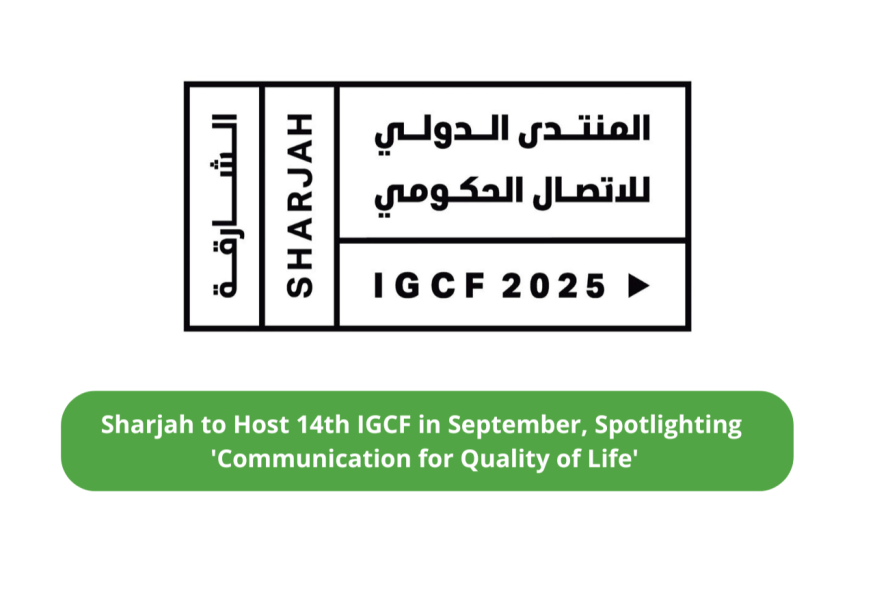 الشارقة

SHARJAH

المنتدى الدولي للاتصال الحكومي

IGCF 2025

Sharjah to Host 14th IGCF in September, Spotlighting 'Communication for Quality of Life'